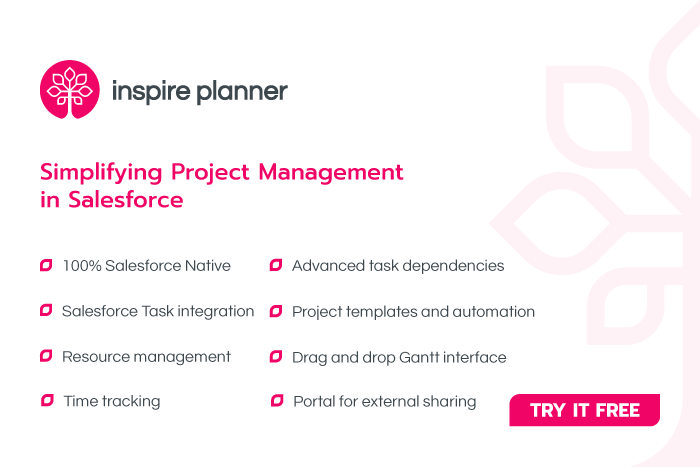 inspire planner

Simplifying Project Management in Salesforce

100% Salesforce Native

Salesforce Task integration

Resource management

Time tracking

Advanced task dependencies

Project templates and automation

Drag and drop Gantt interface

Portal for external sharing

TRY IT FREE